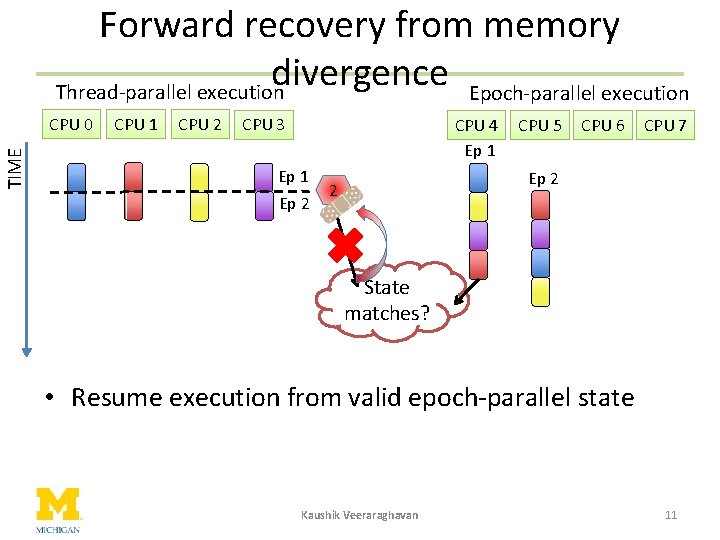 Forward recovery from memory divergence

Thread-parallel execution

CPU 0 CPU 1 CPU 2 CPU 3

TIME

Ep 1
Ep 2

2

State matches?

Epoch-parallel execution

CPU 4 CPU 5 CPU 6 CPU 7

Ep 1

Ep 2

• Resume execution from valid epoch-parallel state

M
MICHIGAN

Kaushik Veeraraghavan

11